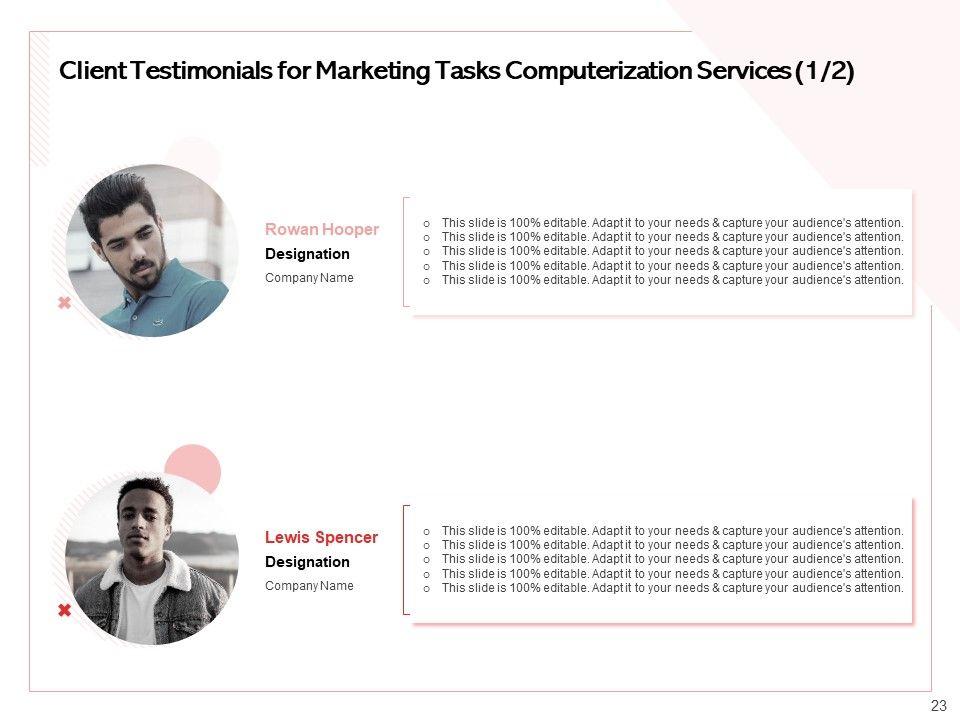 Client Testimonials for Marketing Tasks Computerization Services (1/2)

Rowan Hooper
Designation
Company Name

o This slide is 100% editable. Adapt it to your needs & capture your audience's attention.
o This slide is 100% editable. Adapt it to your needs & capture your audience's attention.
o This slide is 100% editable. Adapt it to your needs & capture your audience's attention.
o This slide is 100% editable. Adapt it to your needs & capture your audience's attention.
o This slide is 100% editable. Adapt it to your needs & capture your audience's attention.

Lewis Spencer
Designation
Company Name

o This slide is 100% editable. Adapt it to your needs & capture your audience's attention.
o This slide is 100% editable. Adapt it to your needs & capture your audience's attention.
o This slide is 100% editable. Adapt it to your needs & capture your audience's attention.
o This slide is 100% editable. Adapt it to your needs & capture your audience's attention.
o This slide is 100% editable. Adapt it to your needs & capture your audience's attention.

23